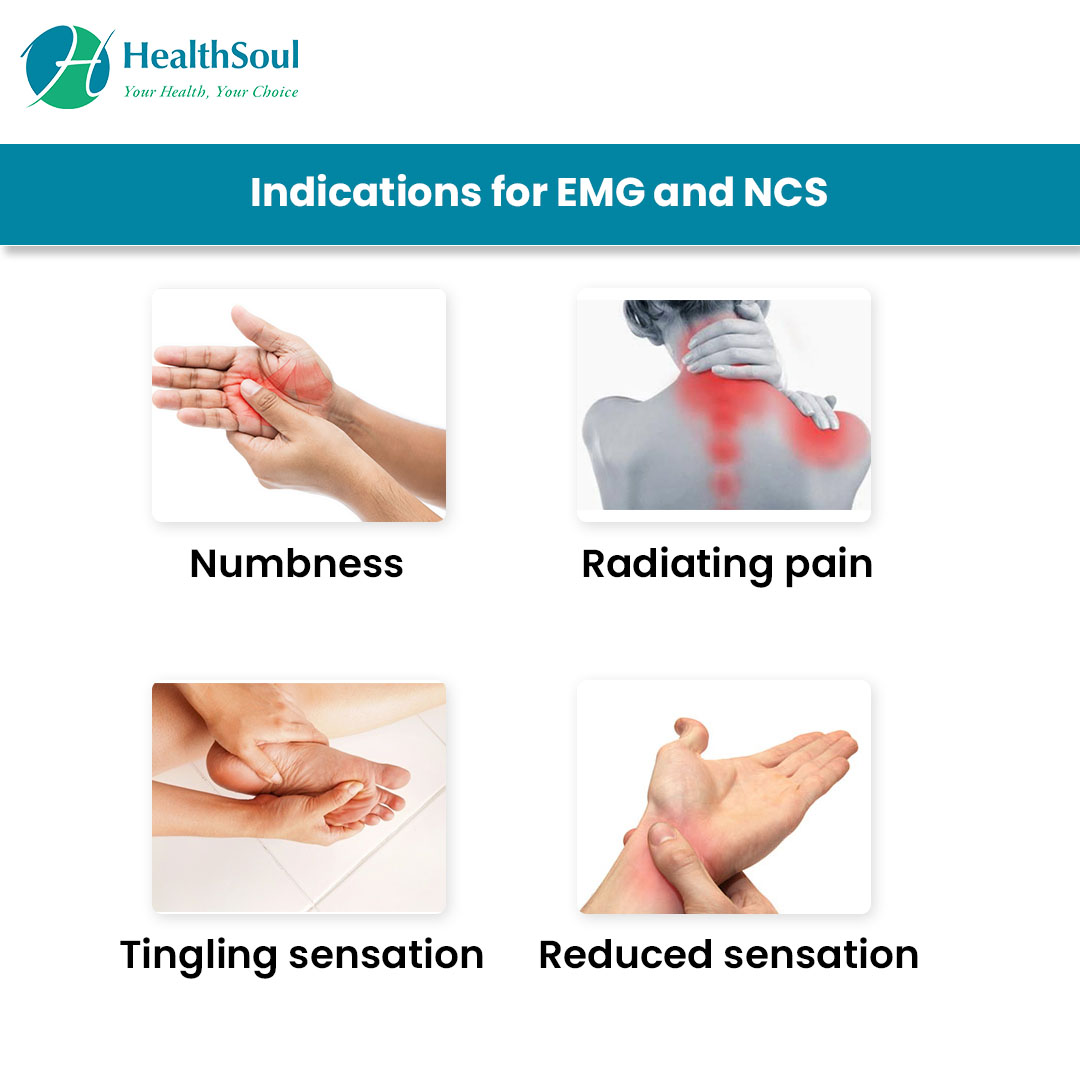 HealthSoul
Your Health, Your Choice

Indications for EMG and NCS

Numbness

Radiating pain

Tingling sensation

Reduced sensation